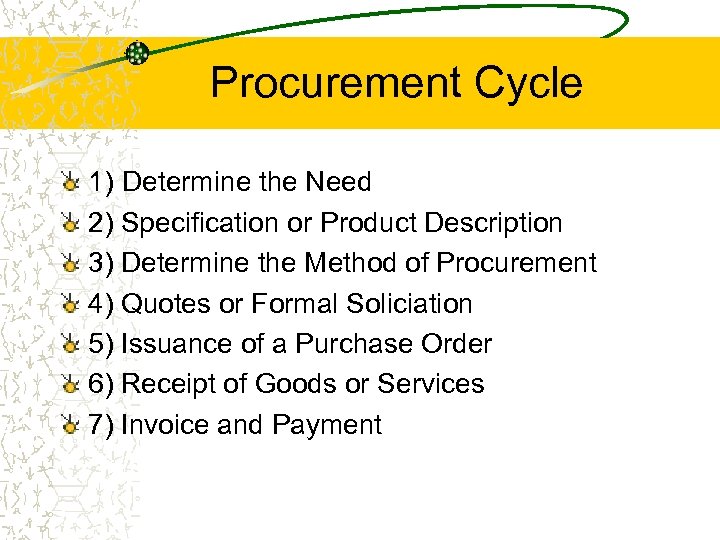 Procurement Cycle

1) Determine the Need
2) Specification or Product Description
3) Determine the Method of Procurement
4) Quotes or Formal Soliciation
5) Issuance of a Purchase Order
6) Receipt of Goods or Services
7) Invoice and Payment